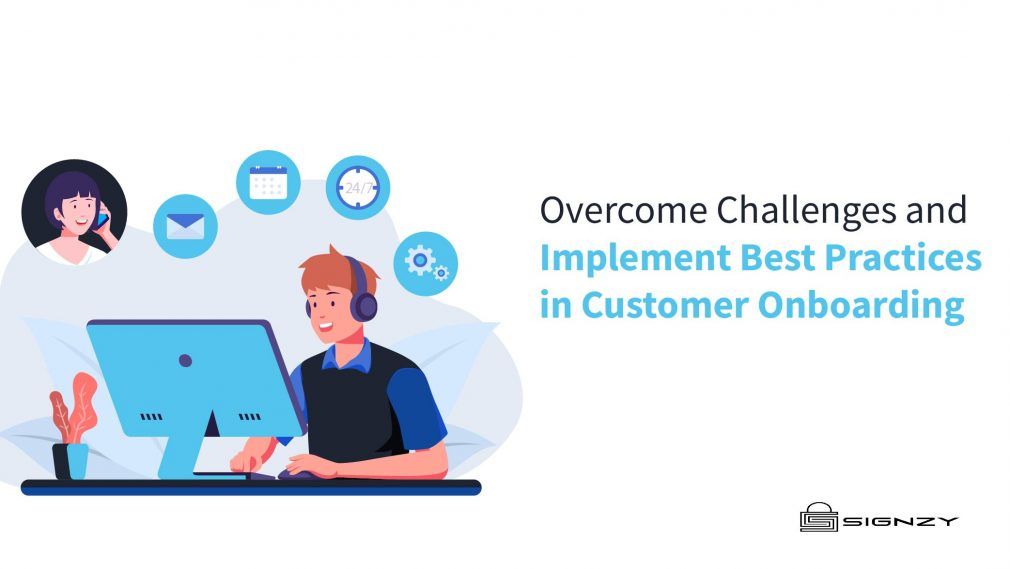 24/7

Overcome Challenges and
Implement Best Practices in Customer Onboarding

SIGNZY